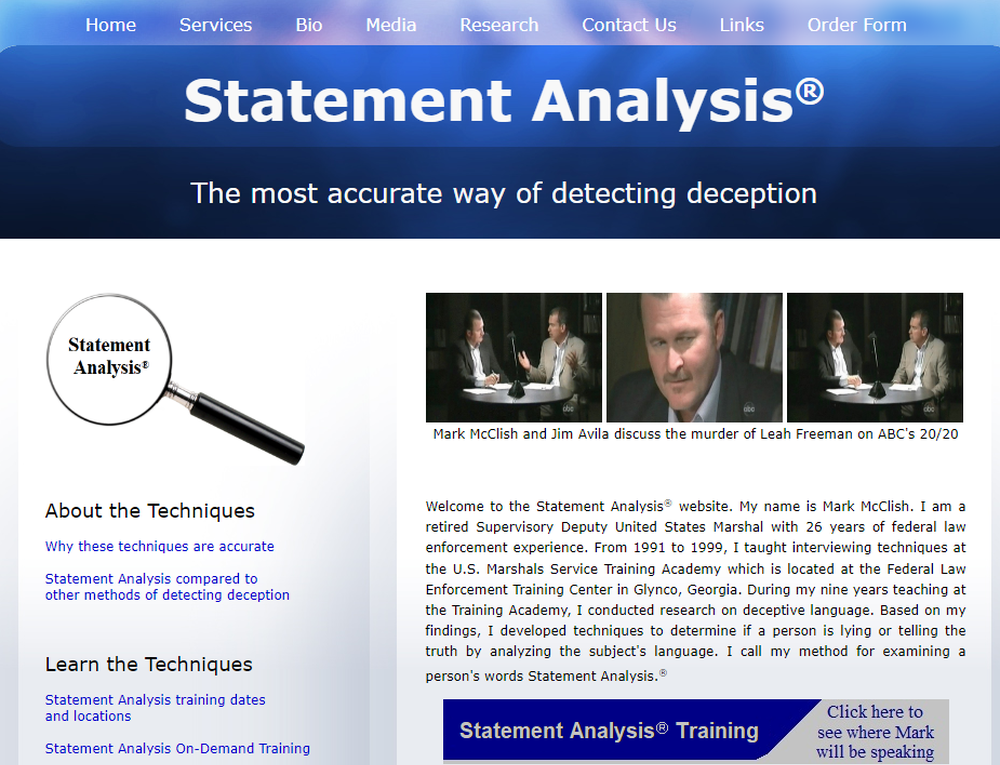 Home Services Bio Media Research Contact Us Links Order Form

Statement Analysis®

The most accurate way of detecting deception

Statement Analysis®

About the Techniques

Why these techniques are accurate

Statement Analysis compared to other methods of detecting deception

Learn the Techniques

Statement Analysis training dates and locations

Statement Analysis On-Demand Training

abc abc abc

Mark McClish and Jim Avila discuss the murder of Leah Freeman on ABC's 20/20

Welcome to the Statement Analysis® website. My name is Mark McClish. I am a retired Supervisory Deputy United States Marshal with 26 years of federal law enforcement experience. From 1991 to 1999, I taught interviewing techniques at the U.S. Marshals Service Training Academy which is located at the Federal Law Enforcement Training Center in Glynco, Georgia. During my nine years teaching at the Training Academy, I conducted research on deceptive language. Based on my findings, I developed techniques to determine if a person is lying or telling the truth by analyzing the subject's language. I call my method for examining a person's words Statement Analysis.®

Statement Analysis® Training

Click here to see where Mark will be speaking